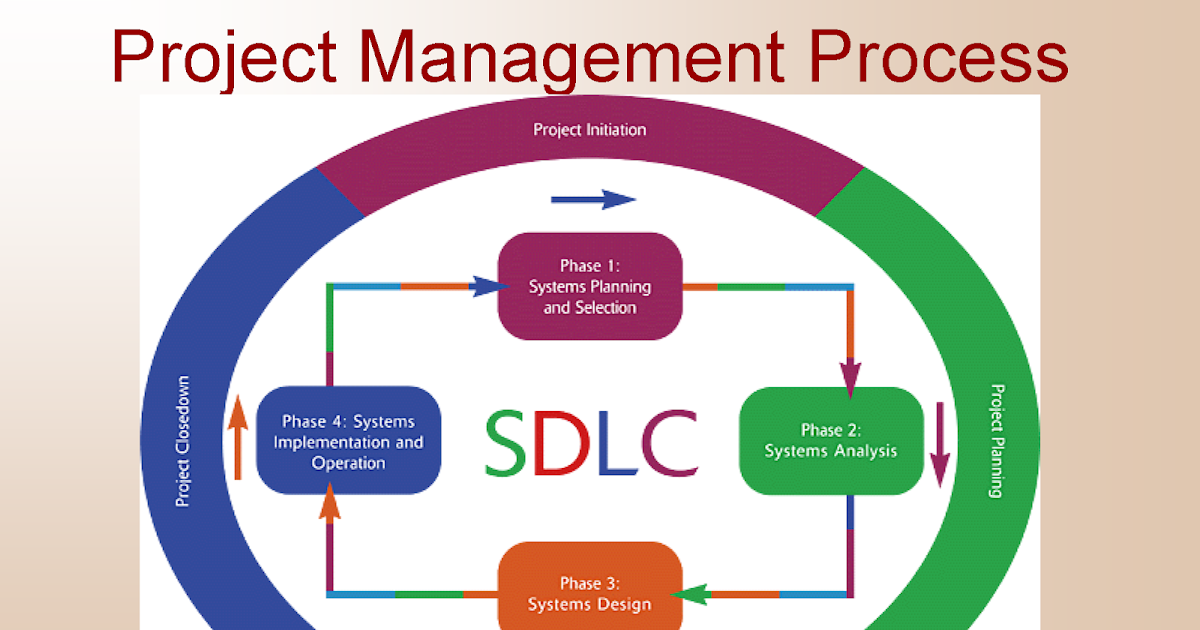 Project Management Process

Project Initiation

Phase 1: Systems Planning and Selection

Project Closedown

Phase 4: Systems Implementation and Operation

SDLC

Phase 2: Systems Analysis

Project Planning

Phase 3: Systems Design